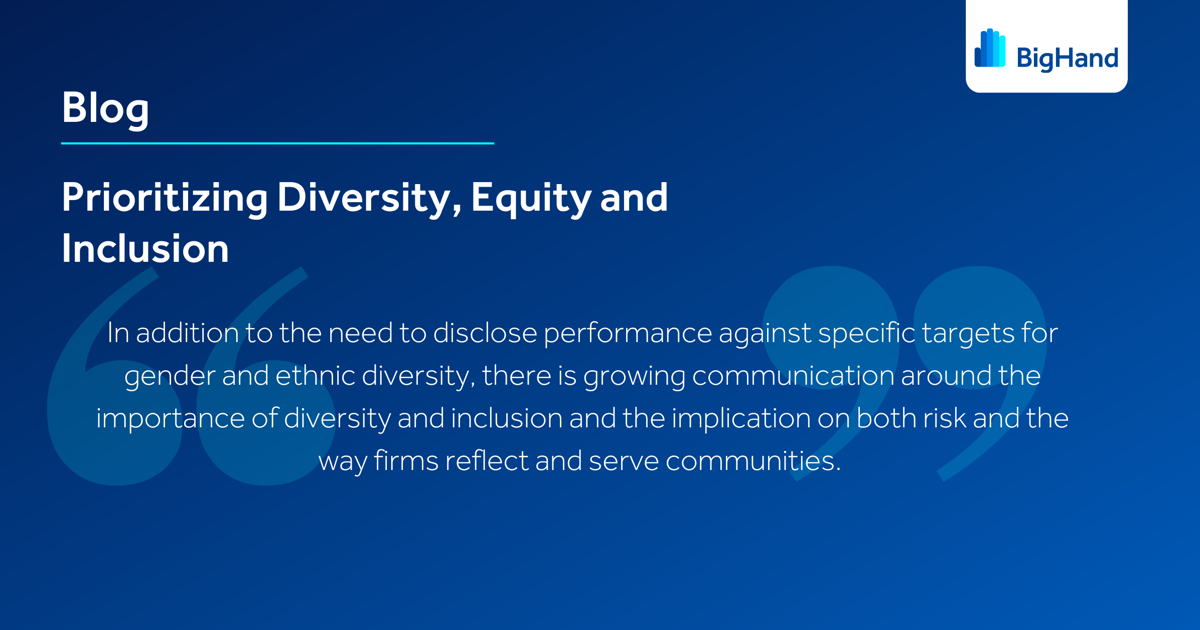 BigHand

Blog

Prioritizing Diversity, Equity and Inclusion

In addition to the need to disclose performance against specific targets for gender and ethnic diversity, there is growing communication around the importance of diversity and inclusion and the implication on both risk and the way firms reflect and serve communities.